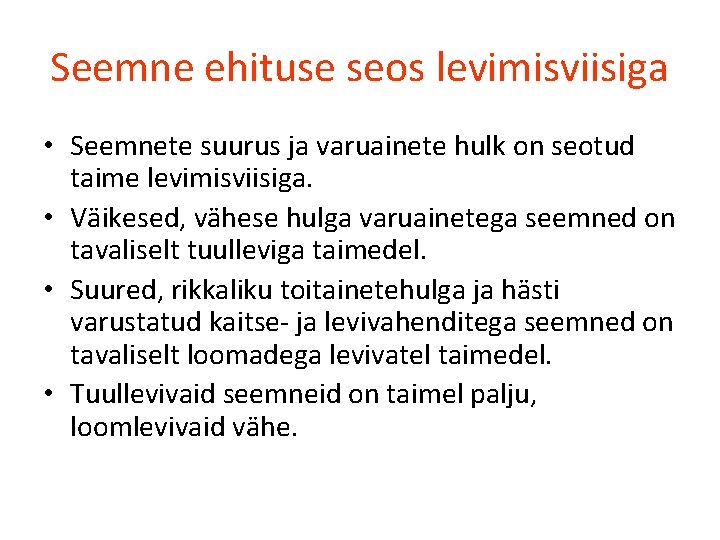 Seemne ehituse seos levimisviisiga

• Seemnete suurus ja varuainete hulk on seotud taime levimisviisiga.
• Väikesed, vähese hulga varuainetega seemned on tavaliselt tuulleviga taimedel.
• Suured, rikkaliku toitainetehulga ja hästi varustatud kaitse- ja levivahenditega seemned on tavaliselt loomadega levivatel taimedel.
• Tuullevivaid seemneid on taimel palju, loomlevivaid vähe.